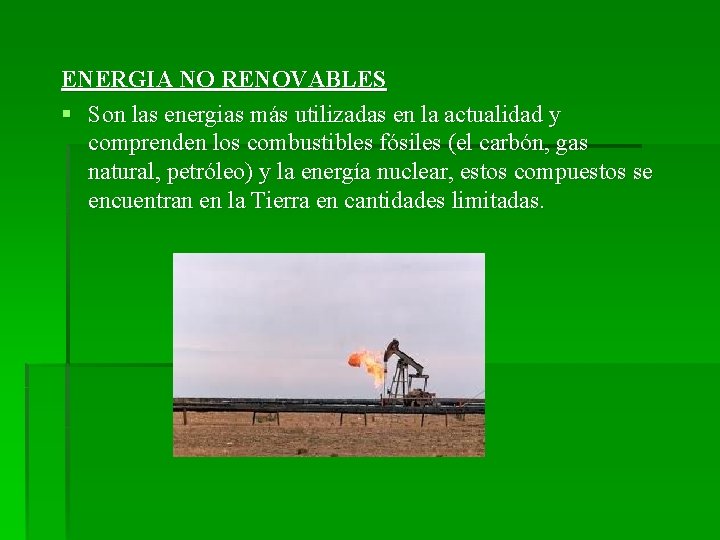 ENERGIA NO RENOVABLES

Son las energias más utilizadas en la actualidad y comprenden los combustibles fósiles (el carbón, gas natural, petróleo) y la energía nuclear, estos compuestos se encuentran en la Tierra en cantidades limitadas.